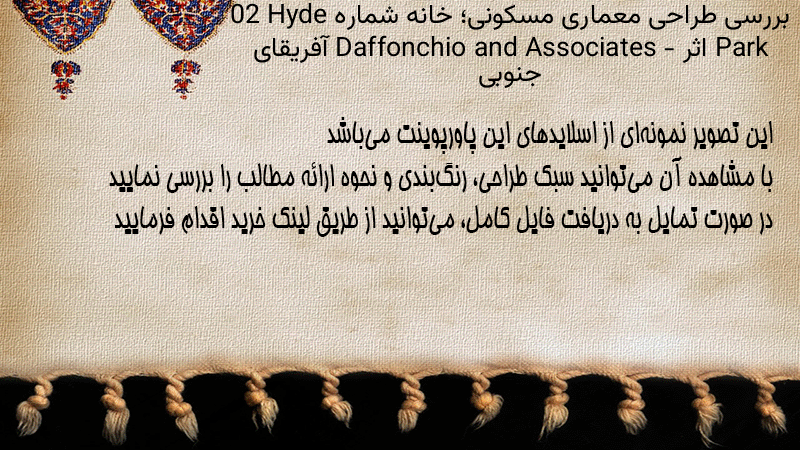 بررسی طراحی معماری مسکونی؛ خانه شماره 02 Hyde Park اثر Daffonchio and Associates - آفریقای جنوبی

این تصویر نمونه‌ای از اسلایدهای این پاورپوینت می‌باشد
با مشاهده آن می‌توانید سبک طراحی، رنگ‌بندی و نحوه ارائه مطالب را بررسی نمایید
در صورت تمایل به دریافت فایل کامل، می‌توانید از طریق لینک خرید اقدام فرمایید